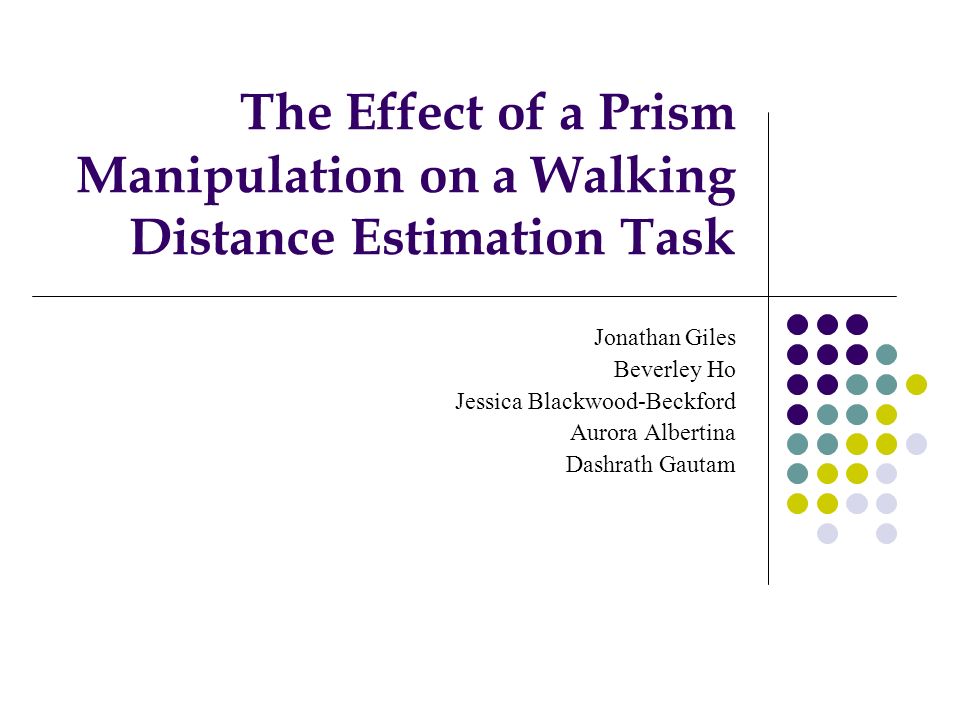 The Effect of a Prism Manipulation on a Walking Distance Estimation Task

Jonathan Giles
Beverley Ho
Jessica Blackwood-Beckford
Aurora Albertina
Dashrath Gautam